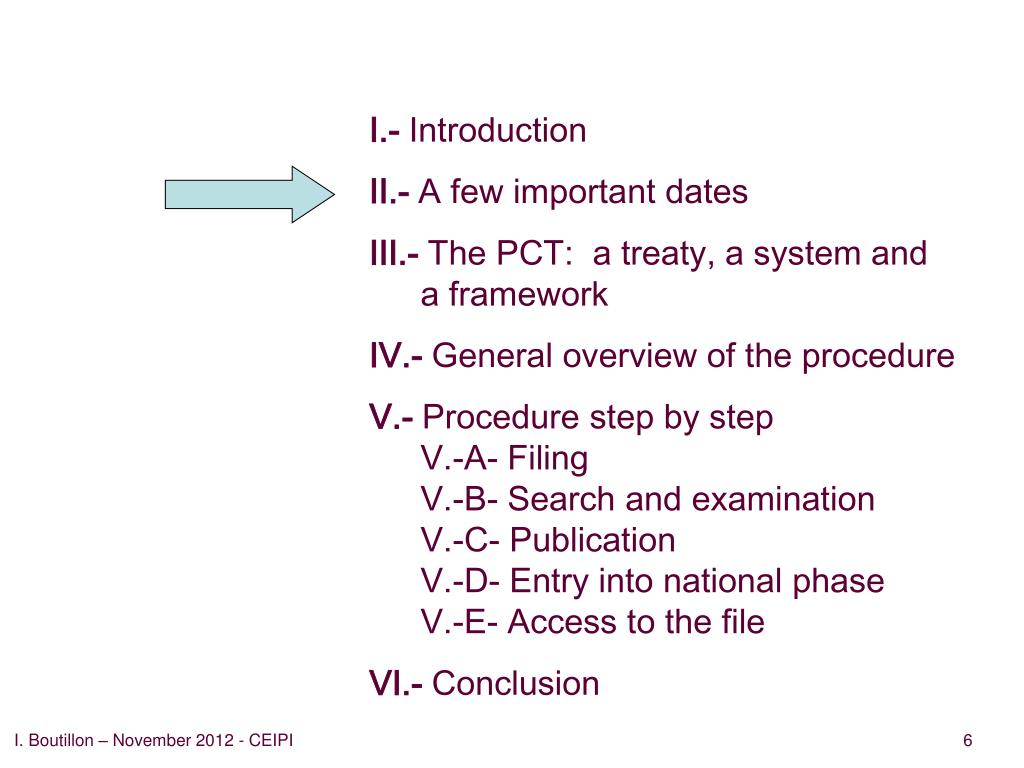 I.- Introduction

II.- A few important dates

III.- The PCT: a treaty, a system and a framework

IV.- General overview of the procedure

V.- Procedure step by step
V.-A- Filing
V.-B- Search and examination
V.-C- Publication
V.-D- Entry into national phase
V.-E- Access to the file

VI.- Conclusion

I. Boutillon – November 2012 - CEIPI

6